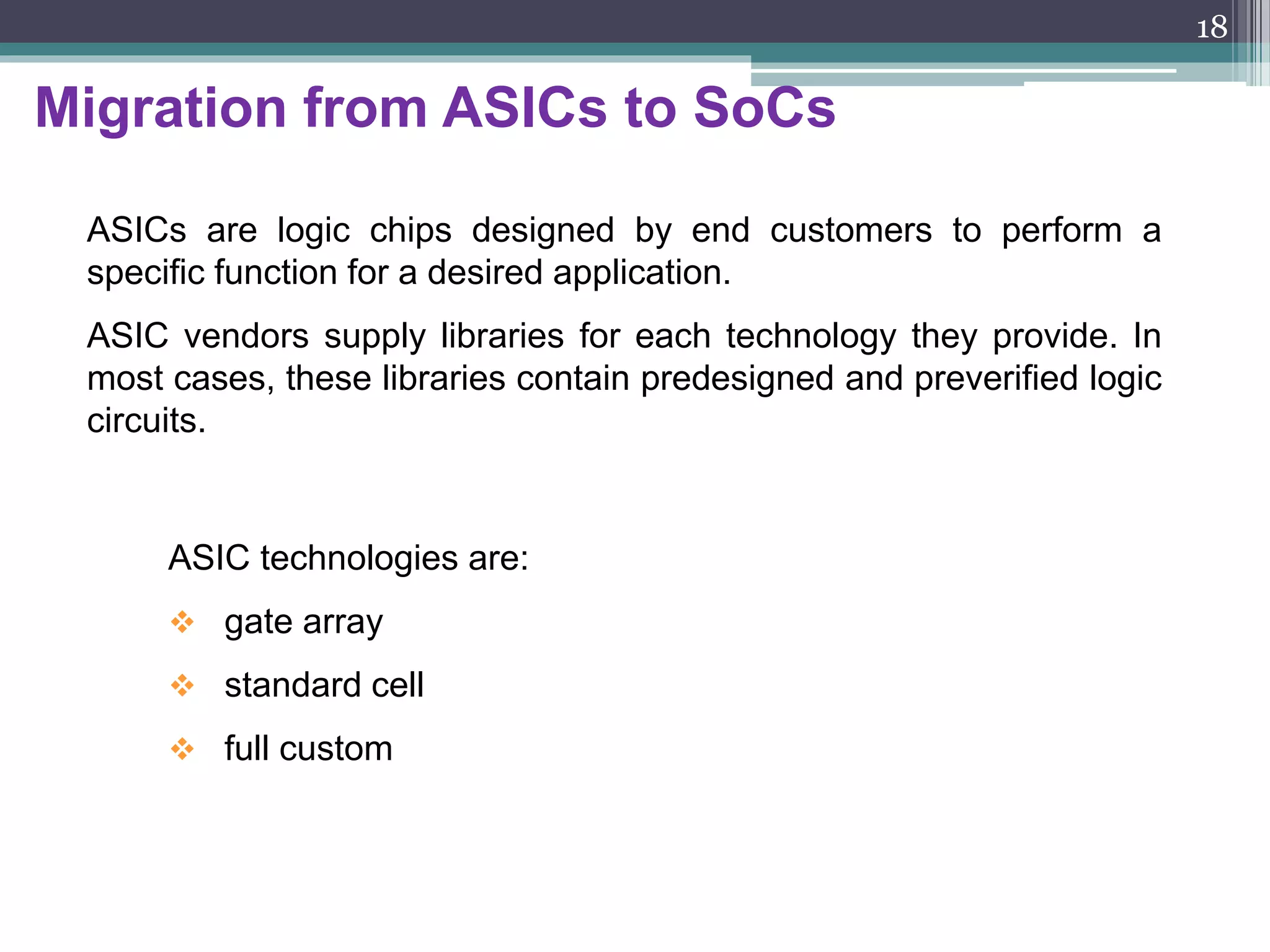 18

Migration from ASICs to SoCs

ASICs are logic chips designed by end customers to perform a specific function for a desired application.

ASIC vendors supply libraries for each technology they provide. In most cases, these libraries contain predesigned and preverified logic circuits.

ASIC technologies are:

❖ gate array

❖ standard cell

❖ full custom